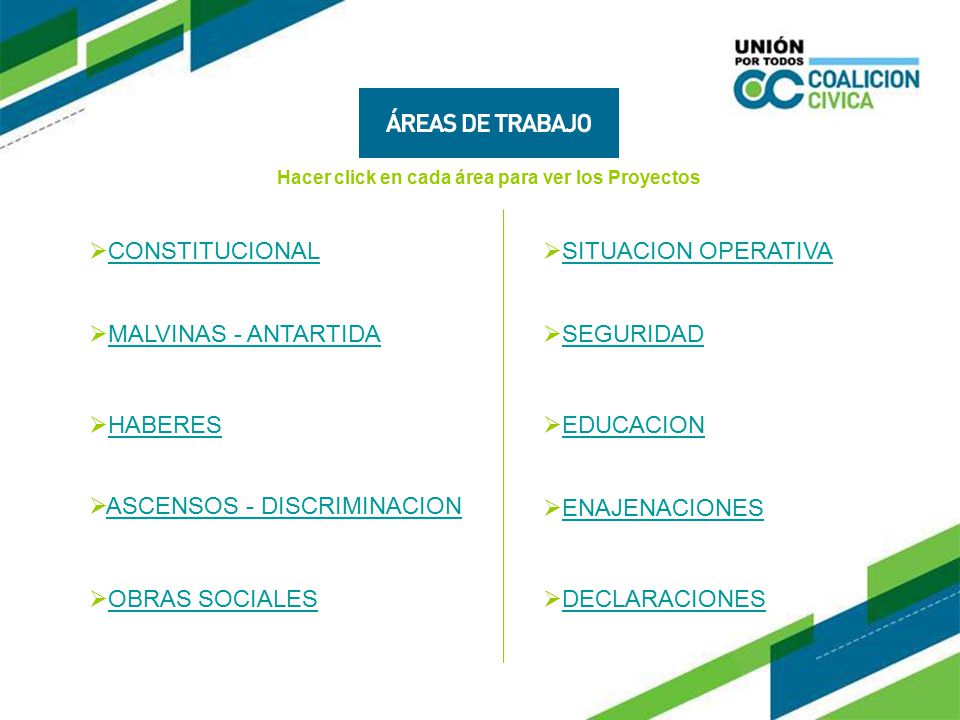 UNIÓN POR TODOS
CC COALICION CIVICA

ÁREAS DE TRABAJO

Hacer click en cada área para ver los Proyectos

➢CONSTITUCIONAL

➢MALVINAS - ANTARTIDA

➢HABERES

➢ASCENSOS - DISCRIMINACION

➢OBRAS SOCIALES

➢SITUACION OPERATIVA

➢SEGURIDAD

➢EDUCACION

➢ENAJENACIONES

➢DECLARACIONES